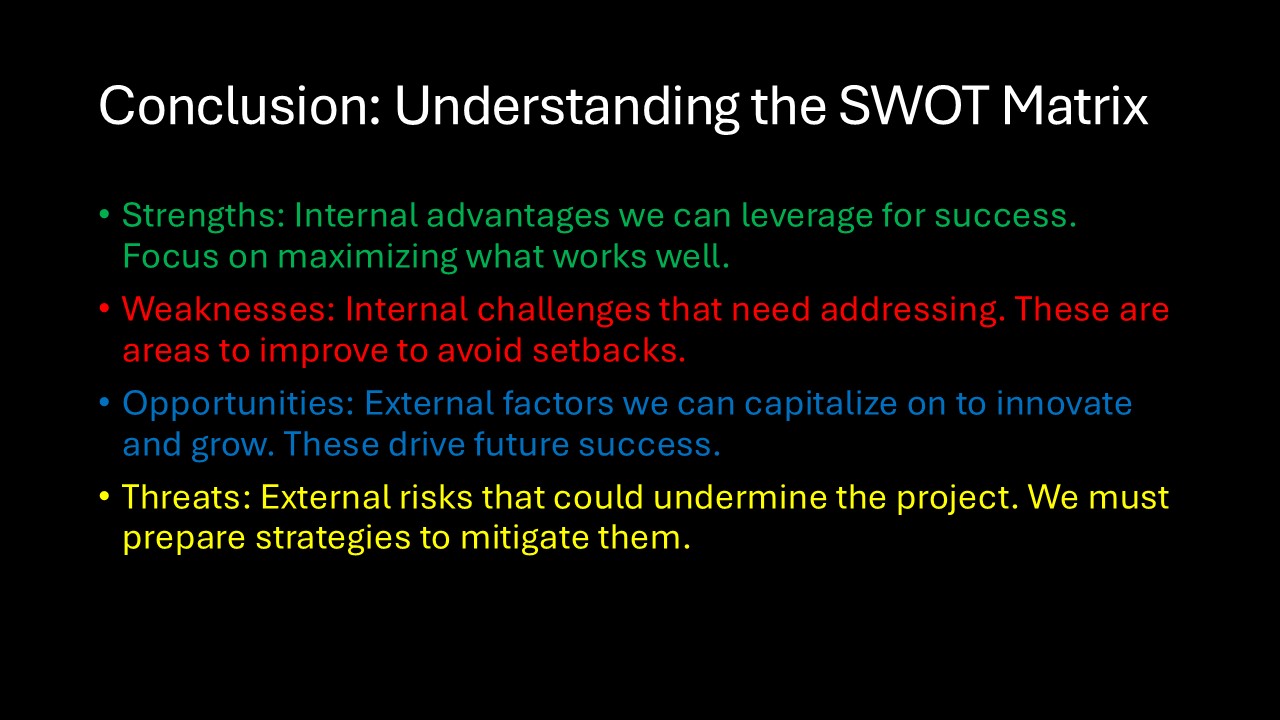 Conclusion: Understanding the SWOT Matrix

• Strengths: Internal advantages we can leverage for success. Focus on maximizing what works well.
• Weaknesses: Internal challenges that need addressing. These are areas to improve to avoid setbacks.
• Opportunities: External factors we can capitalize on to innovate and grow. These drive future success.
• Threats: External risks that could undermine the project. We must prepare strategies to mitigate them.